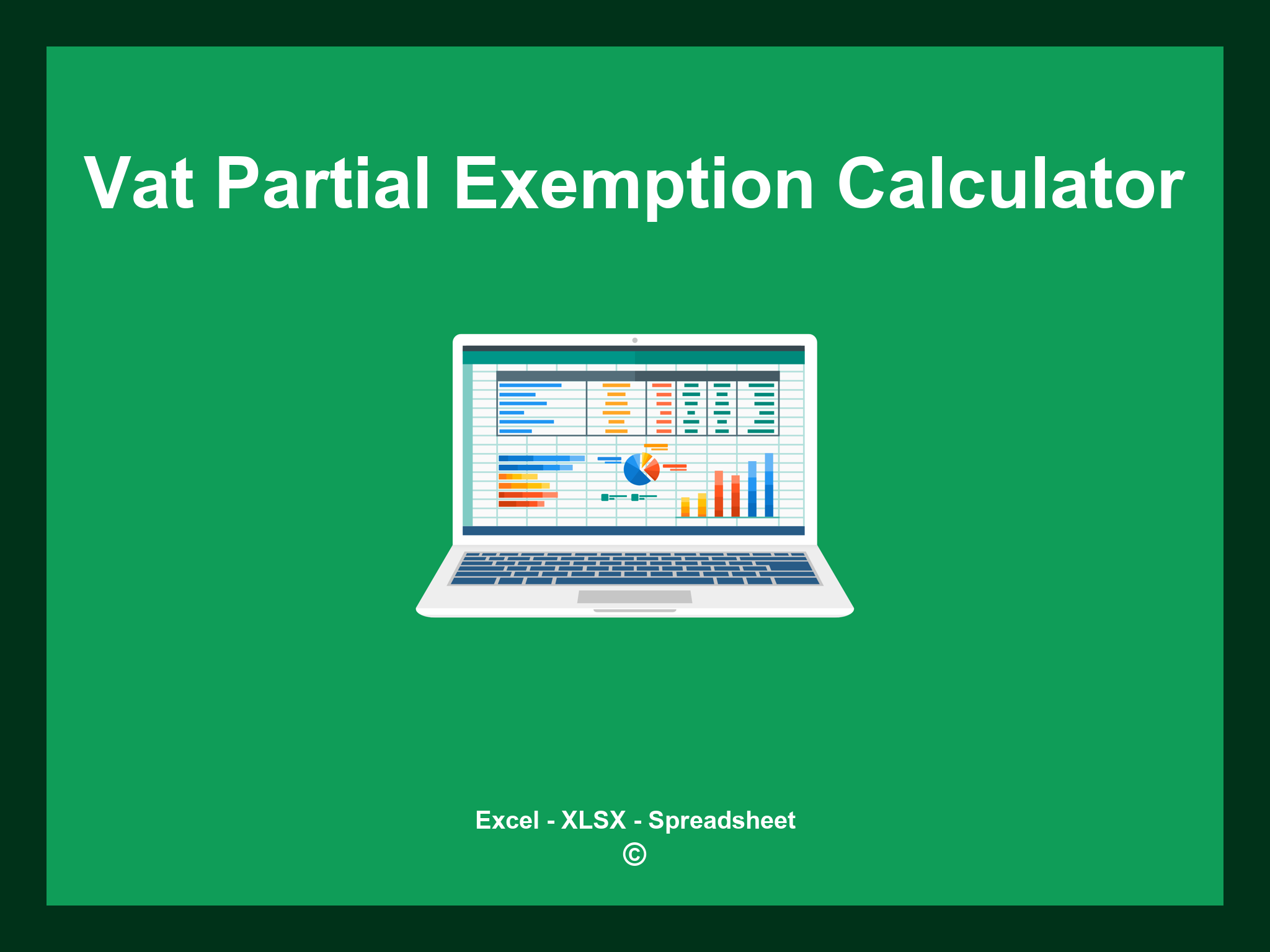 Vat Partial Exemption Calculator

Excel - XLSX - Spreadsheet
©